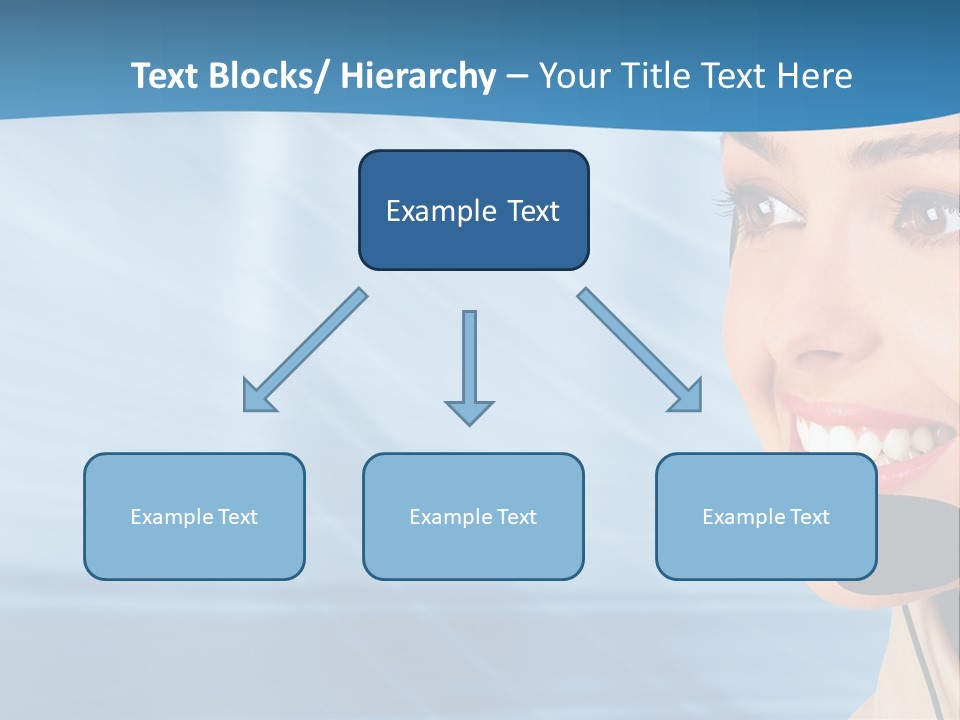 Text Blocks/ Hierarchy – Your Title Text Here

Example Text

Example Text

Example Text

Example Text